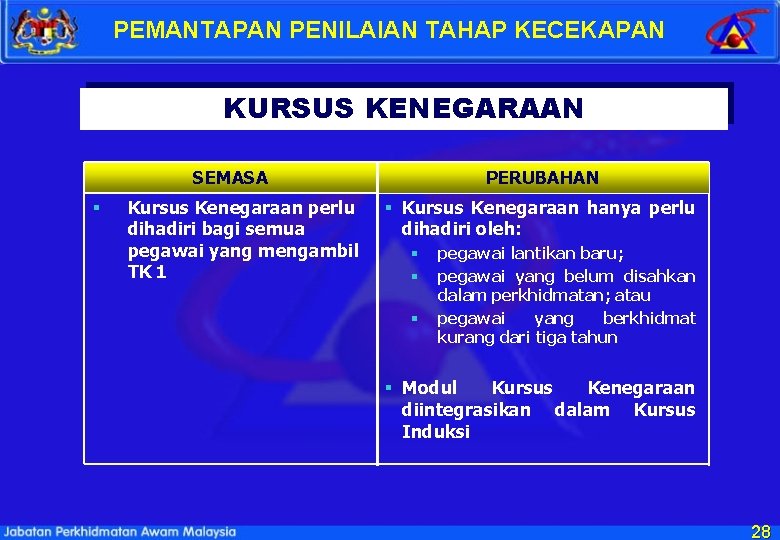 PEMANTAPAN PENILAIAN TAHAP KECEKAPAN

KURSUS KENEGARAAN

| SEMASA | PERUBAHAN |
|---|---|
| ▪ Kursus Kenegaraan perlu dihadiri bagi semua pegawai yang mengambil TK 1 | ▪ Kursus Kenegaraan hanya perlu dihadiri oleh: ▪ pegawai lantikan baru; ▪ pegawai yang belum disahkan dalam perkhidmatan; atau ▪ pegawai yang berkhidmat kurang dari tiga tahun ▪ Modul Kursus Kenegaraan diintegrasikan dalam Kursus Induksi |

Jabatan Perkhidmatan Awam Malaysia

28